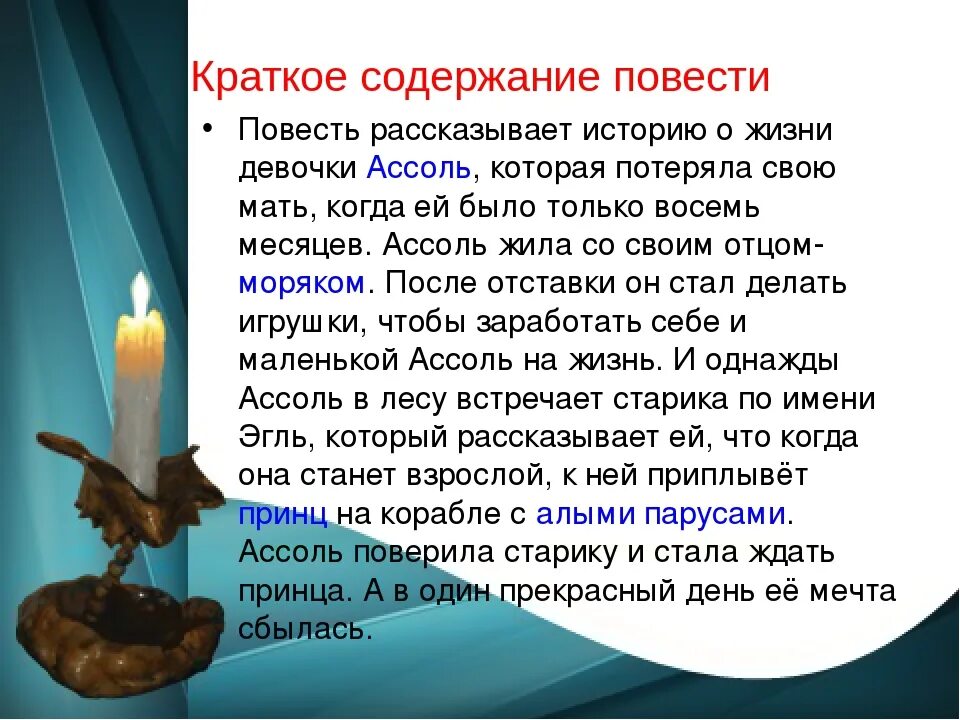 Краткое содержание повести

• Повесть рассказывает историю о жизни девочки Ассоль, которая потеряла свою мать, когда ей было только восемь месяцев. Ассоль жила со своим отцом-моряком. После отставки он стал делать игрушки, чтобы заработать себе и маленькой Ассоль на жизнь. И однажды Ассоль в лесу встречает старика по имени Эгль, который рассказывает ей, что когда она станет взрослой, к ней приплывёт принц на корабле с алыми парусами. Ассоль поверила старику и стала ждать принца. А в один прекрасный день её мечта сбылась.